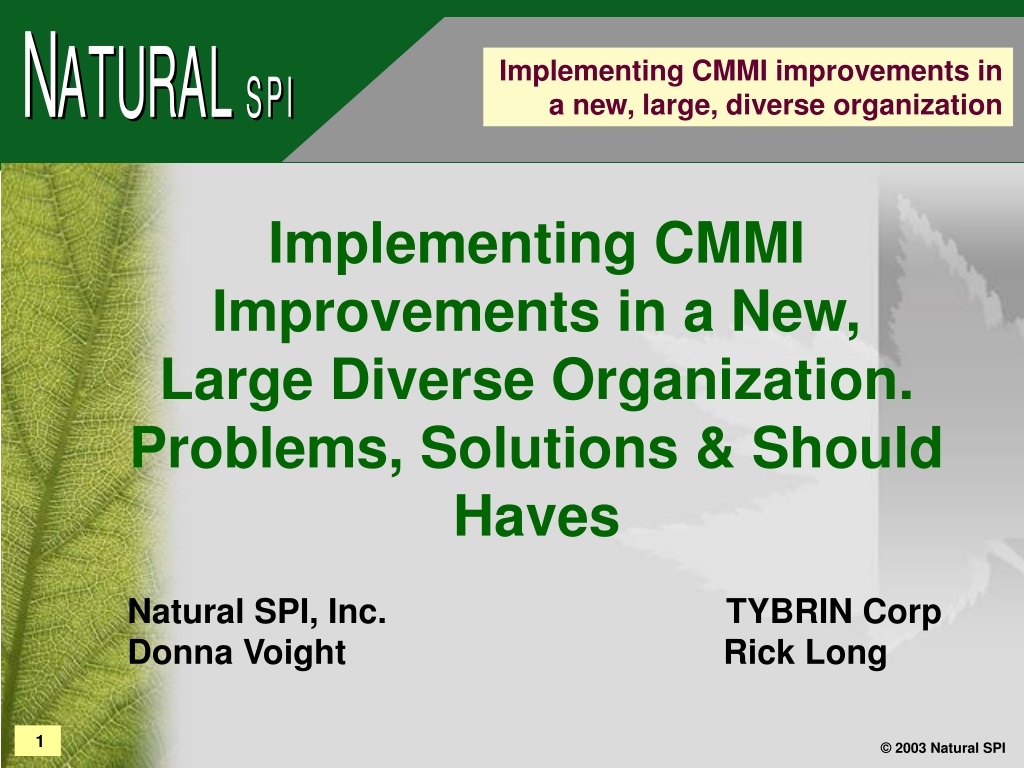 NATURAL SPI

Implementing CMMI improvements in a new, large, diverse organization

Implementing CMMI Improvements in a New, Large Diverse Organization. Problems, Solutions & Should Haves

Natural SPI, Inc.
Donna Voight

TYBRIN Corp
Rick Long

1

© 2003 Natural SPI